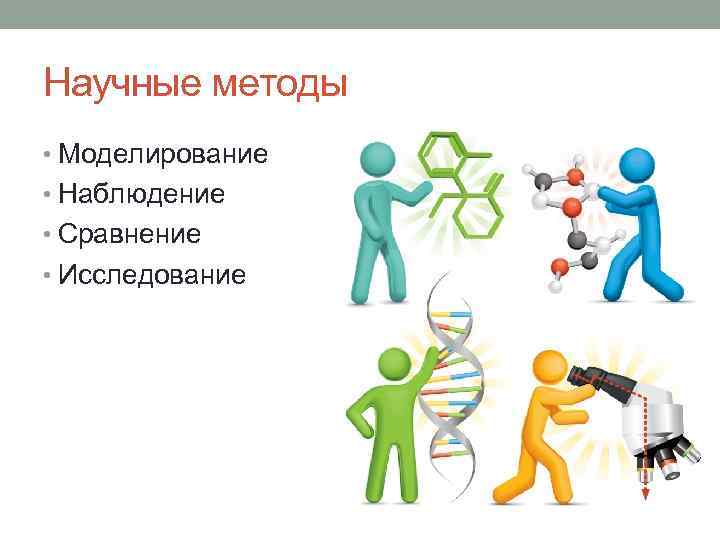 Научные методы

• Моделирование
• Наблюдение
• Сравнение
• Исследование